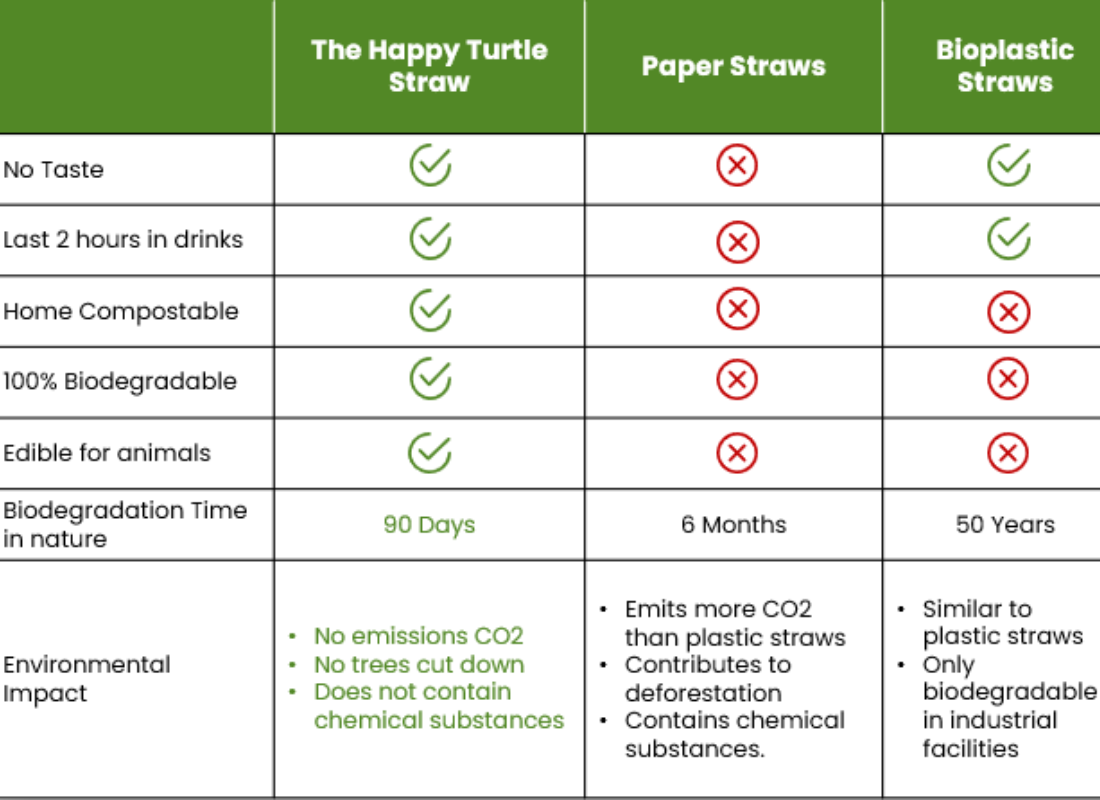 | | The Happy Turtle Straw | Paper Straws | Bioplastic Straws |
|---|---|---|---|
| No Taste | ✓ | ✗ | ✓ |
| Last 2 hours in drinks | ✓ | ✗ | ✓ |
| Home Compostable | ✓ | ✗ | ✗ |
| 100% Biodegradable | ✓ | ✗ | ✗ |
| Edible for animals | ✓ | ✗ | ✗ |
| Biodegradation Time in nature | 90 Days | 6 Months | 50 Years |
| Environmental Impact | • No emissions CO2 • No trees cut down • Does not contain chemical substances | • Emits more CO2 than plastic straws • Contributes to deforestation • Contains chemical substances. | • Similar to plastic straws • Only biodegradable in industrial facilities |